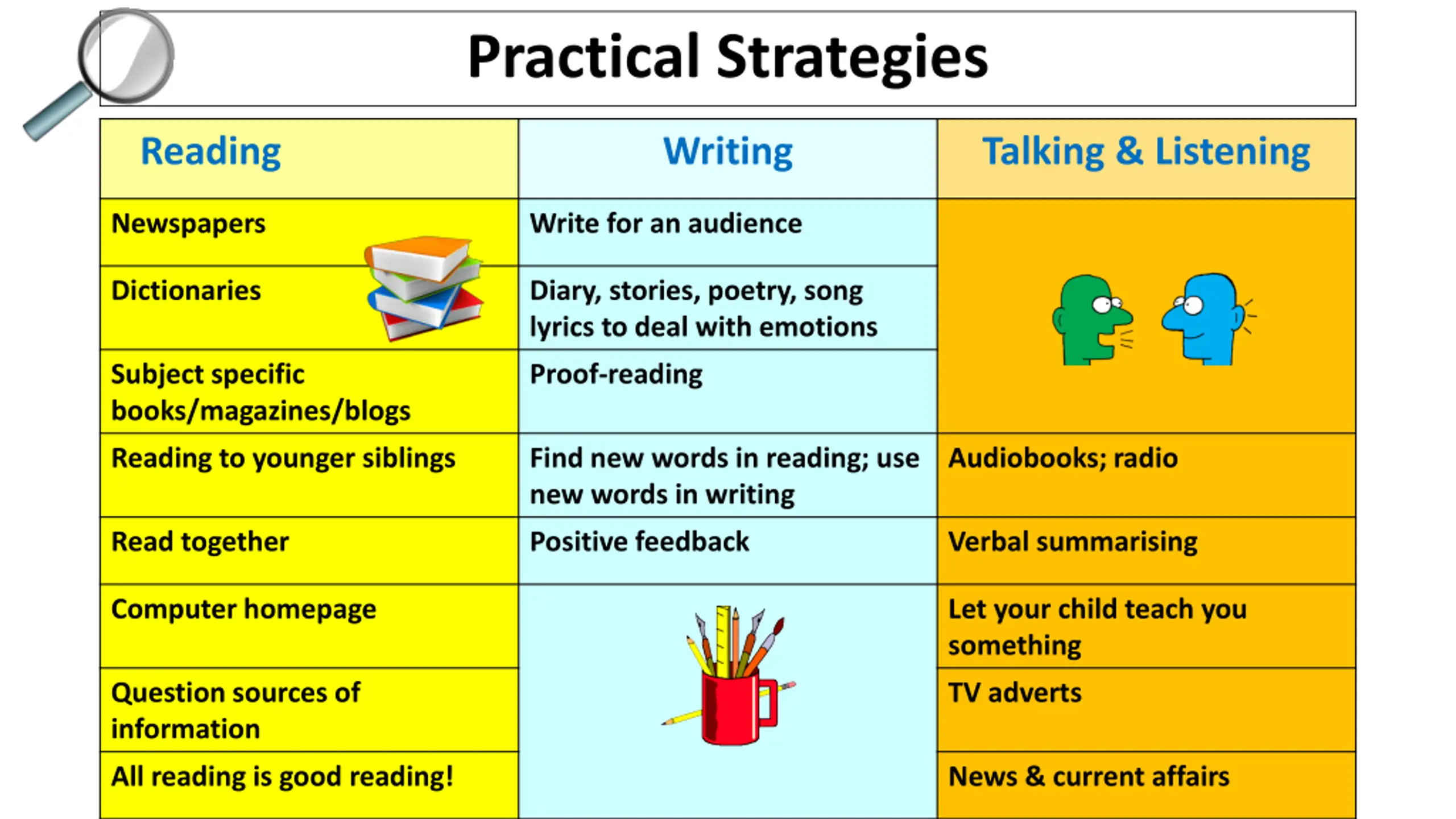 Practical Strategies

| Reading | Writing | Talking & Listening |
|---|---|---|
| Newspapers | Write for an audience | |
| Dictionaries | Diary, stories, poetry, song lyrics to deal with emotions | |
| Subject specific books/magazines/blogs | Proof-reading | |
| Reading to younger siblings | Find new words in reading; use new words in writing | Audiobooks; radio |
| Read together | Positive feedback | Verbal summarising |
| Computer homepage | | Let your child teach you something |
| Question sources of information | | TV adverts |
| All reading is good reading! | | News & current affairs |